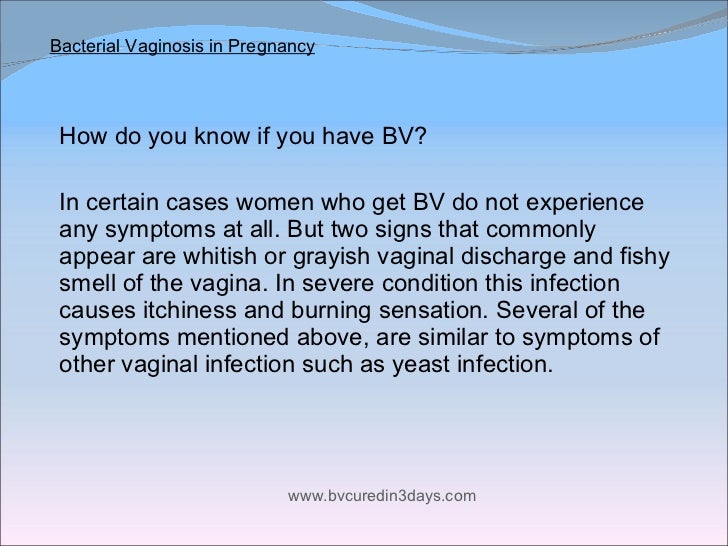 Bacterial Vaginosis in Pregnancy

How do you know if you have BV?

In certain cases women who get BV do not experience any symptoms at all. But two signs that commonly appear are whitish or grayish vaginal discharge and fishy smell of the vagina. In severe condition this infection causes itchiness and burning sensation. Several of the symptoms mentioned above, are similar to symptoms of other vaginal infection such as yeast infection.

www.bvcuredin3days.com